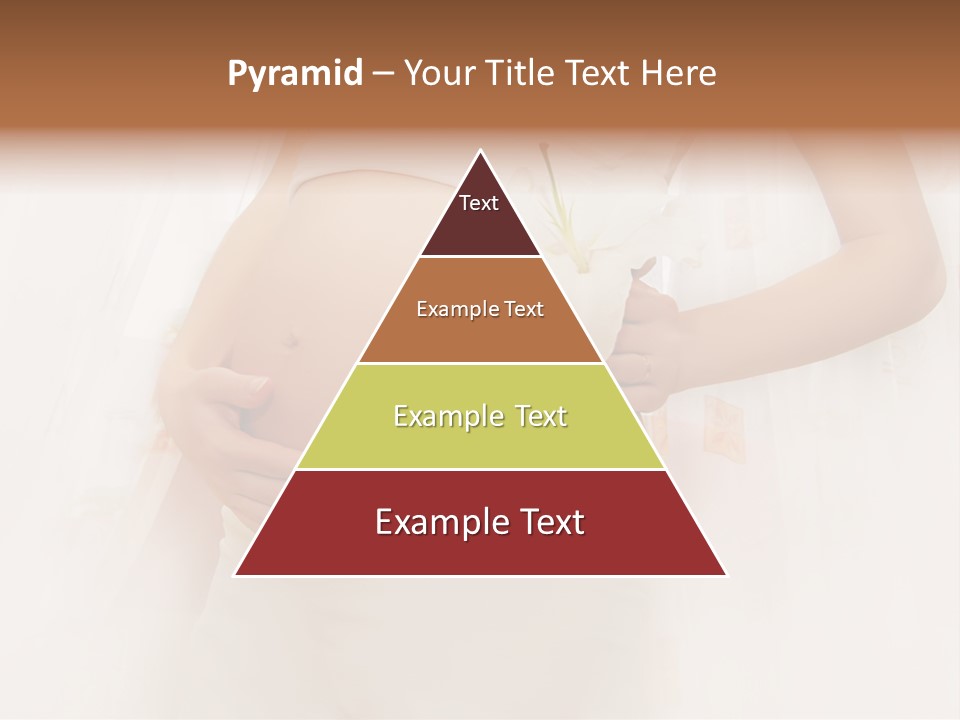 Pyramid – Your Title Text Here

Text

Example Text

Example Text

Example Text